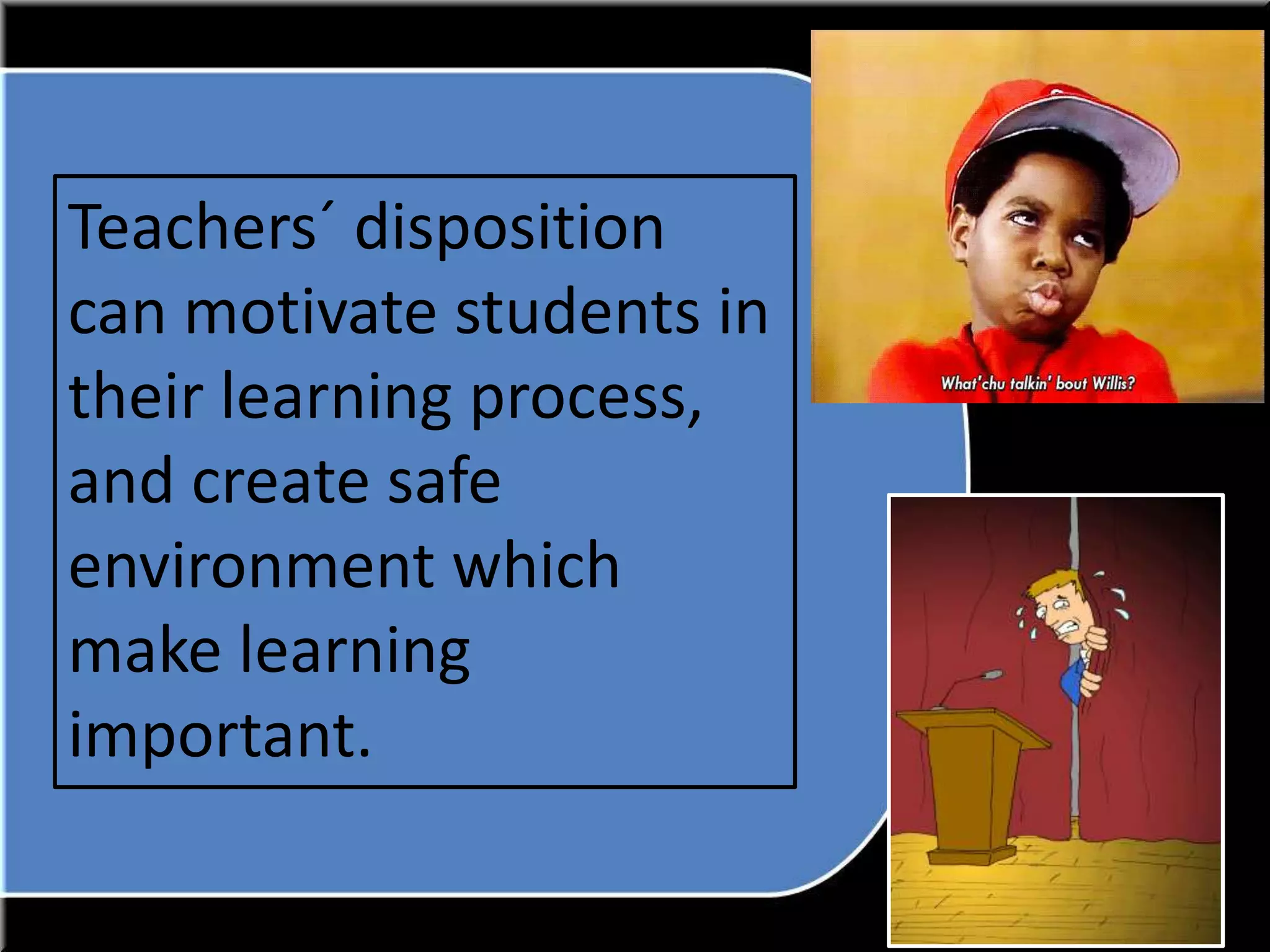 Teachers´ disposition can motivate students in their learning process, and create safe environment which make learning important.

What'chu talkin' bout Willis?